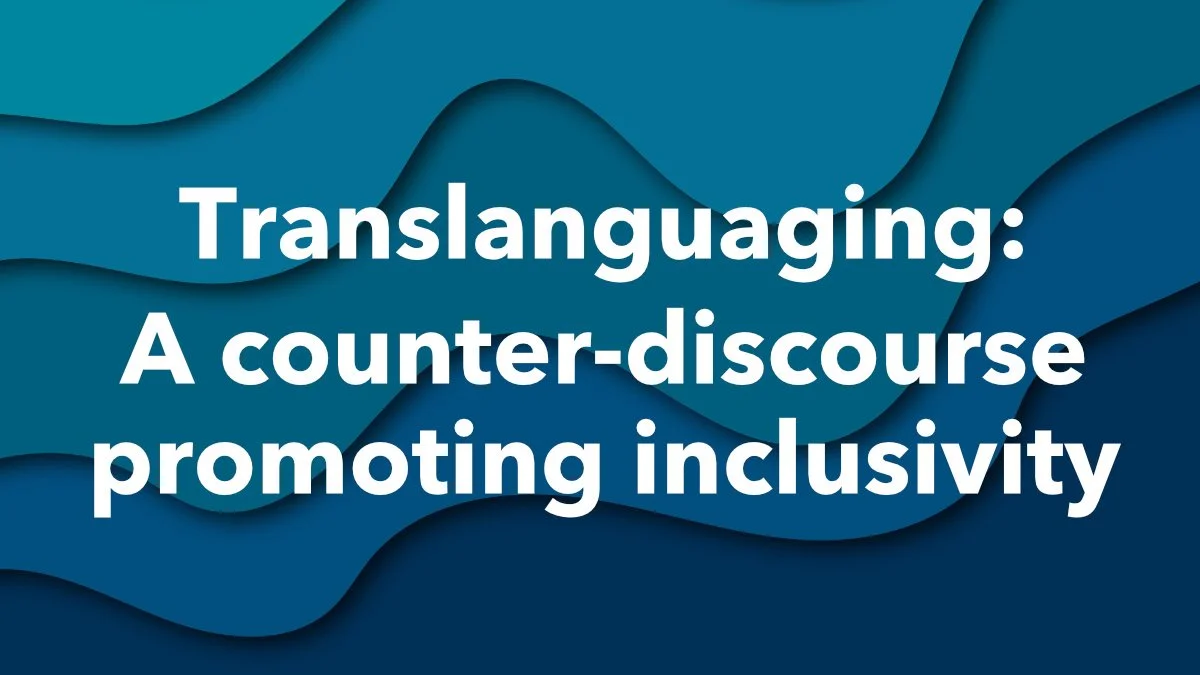 Translanguaging:
A counter-discourse promoting inclusivity